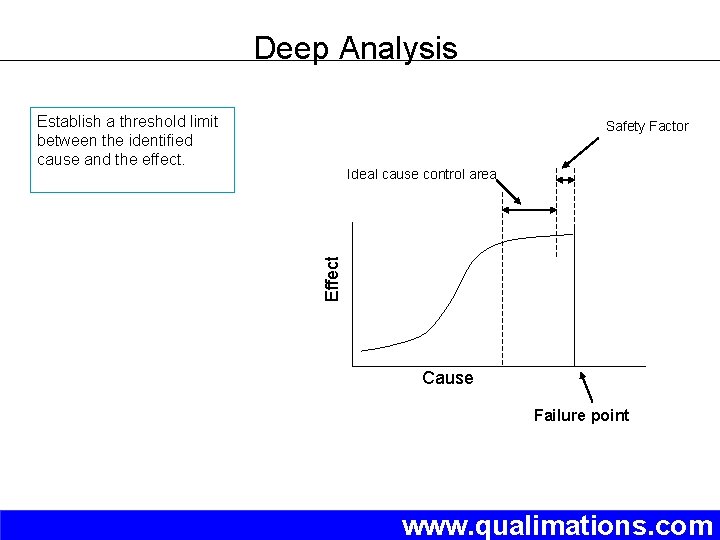 Deep Analysis

Establish a threshold limit between the identified cause and the effect.

Safety Factor

Ideal cause control area

Effect

Cause

Failure point

www.qualimations.com